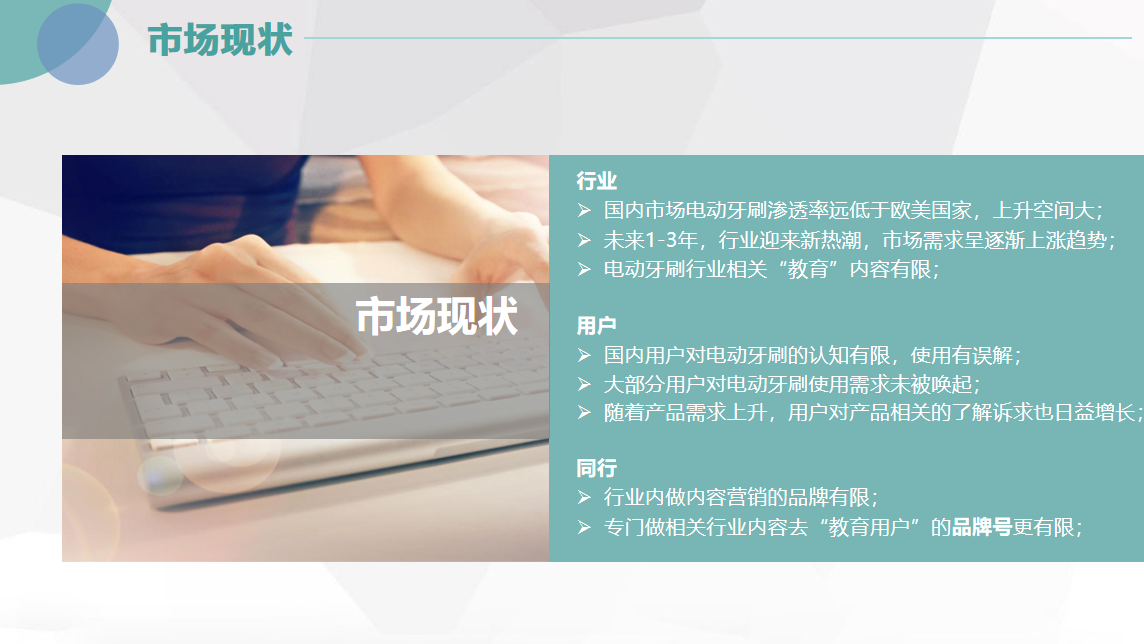 市场现状

市场现状

行业
➢ 国内市场电动牙刷渗透率远低于欧美国家，上升空间大；
➢ 未来1-3年，行业迎来新热潮，市场需求呈逐渐上涨趋势；
➢ 电动牙刷行业相关“教育”内容有限；

用户
➢ 国内用户对电动牙刷的认知有限，使用有误解；
➢ 大部分用户对电动牙刷使用需求未被唤起；
➢ 随着产品需求上升，用户对产品相关的了解诉求也日益增长；

同行
➢ 行业内做内容营销的品牌有限；
➢ 专门做相关行业内容去“教育用户”的品牌号更有限；